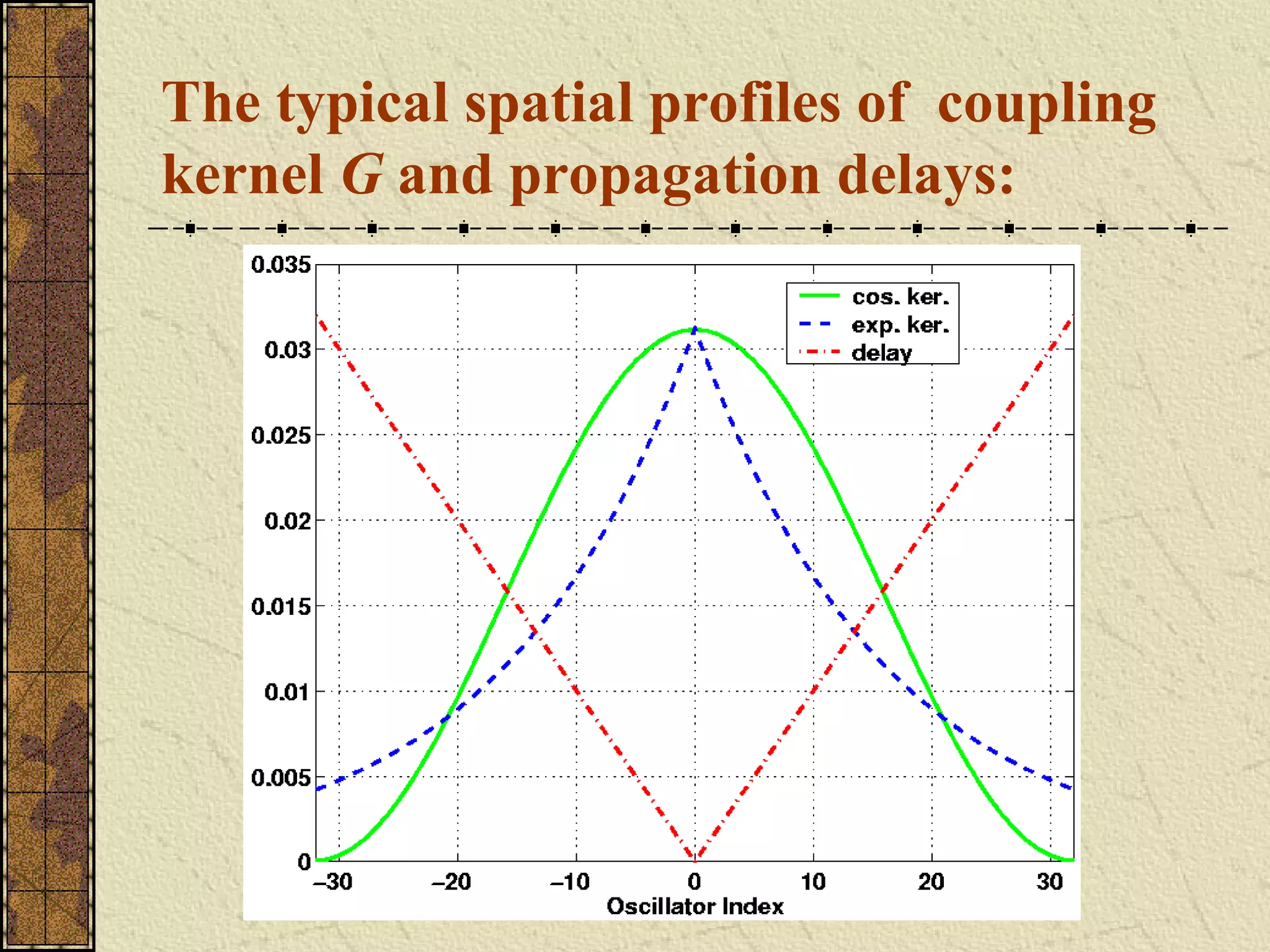 The typical spatial profiles of coupling kernel $G$ and propagation delays:

0.035
0.03
0.025
0.02
0.015
0.01
0.005
0

cos. ker.
exp. ker.
delay

−30 −20 −10 0 10 20 30
Oscillator Index